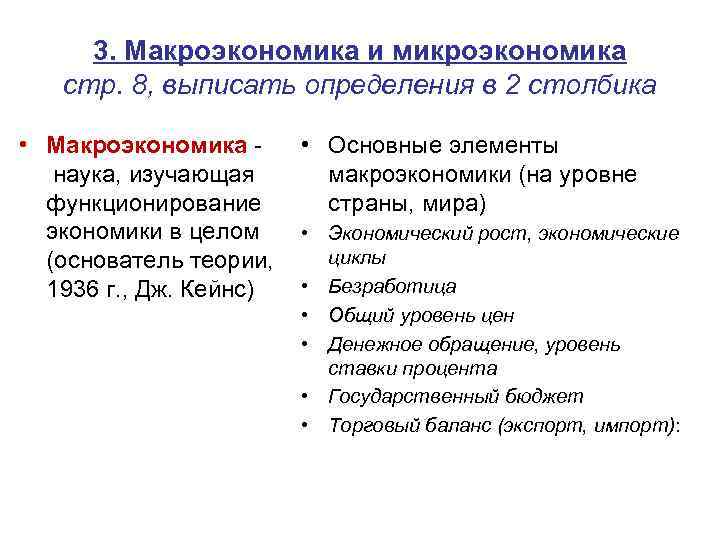 3. Макроэкономика и микроэкономика
стр. 8, выписать определения в 2 столбика

• Макроэкономика - наука, изучающая функционирование экономики в целом (основатель теории, 1936 г., Дж. Кейнс)

• Основные элементы макроэкономики (на уровне страны, мира)
• Экономический рост, экономические циклы
• Безработица
• Общий уровень цен
• Денежное обращение, уровень ставки процента
• Государственный бюджет
• Торговый баланс (экспорт, импорт):